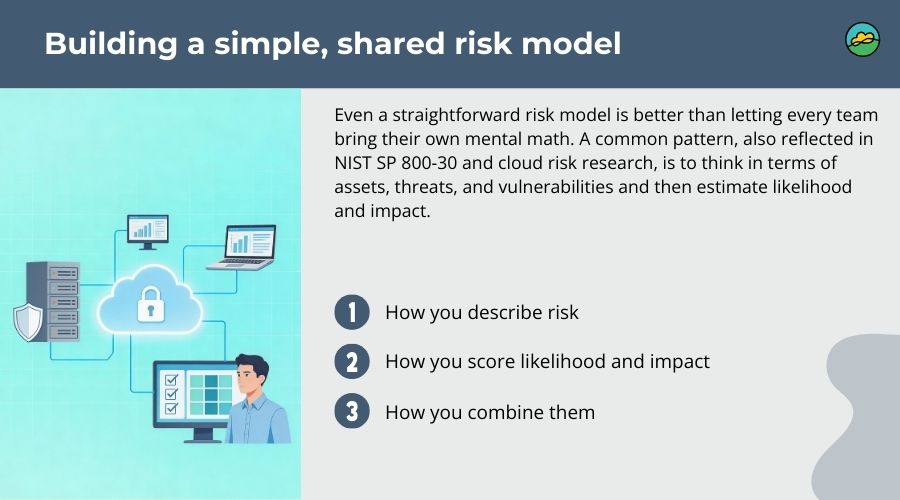 Building a simple, shared risk model

Even a straightforward risk model is better than letting every team bring their own mental math. A common pattern, also reflected in NIST SP 800-30 and cloud risk research, is to think in terms of assets, threats, and vulnerabilities and then estimate likelihood and impact.

1 How you describe risk

2 How you score likelihood and impact

3 How you combine them